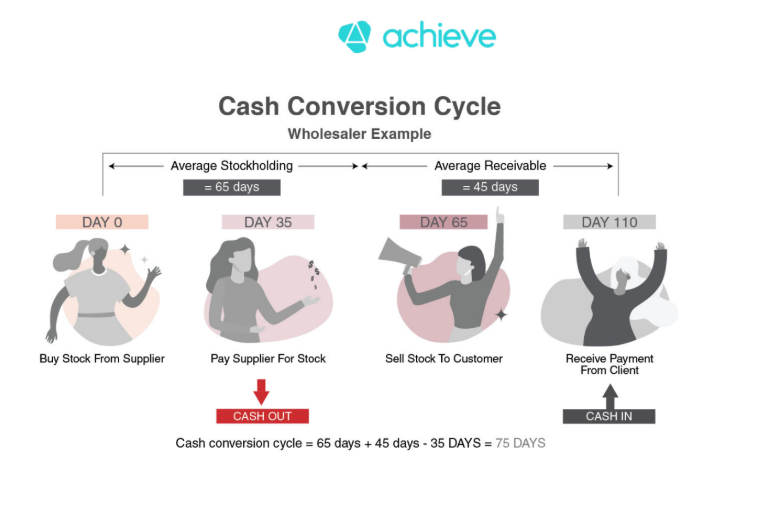 achieve

Cash Conversion Cycle

Wholesaler Example

Average Stockholding

= 65 days

Average Receivable

= 45 days

DAY 0

DAY 35

DAY 65

DAY 110

Buy Stock From Supplier

Pay Supplier For Stock

Sell Stock To Customer

Receive Payment From Client

CASH OUT

CASH IN

Cash conversion cycle = 65 days + 45 days - 35 DAYS = 75 DAYS